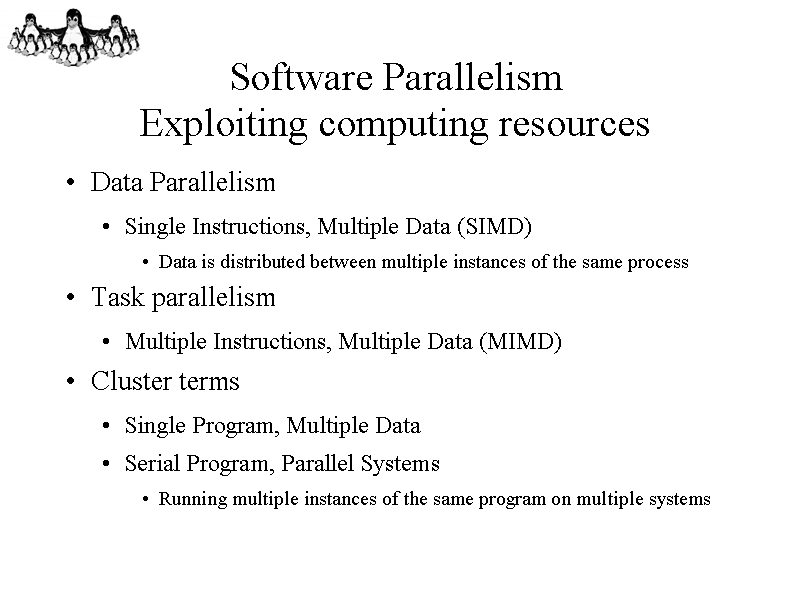 Software Parallelism
Exploiting computing resources

• Data Parallelism
  • Single Instructions, Multiple Data (SIMD)
    • Data is distributed between multiple instances of the same process
• Task parallelism
  • Multiple Instructions, Multiple Data (MIMD)
• Cluster terms
  • Single Program, Multiple Data
  • Serial Program, Parallel Systems
    • Running multiple instances of the same program on multiple systems